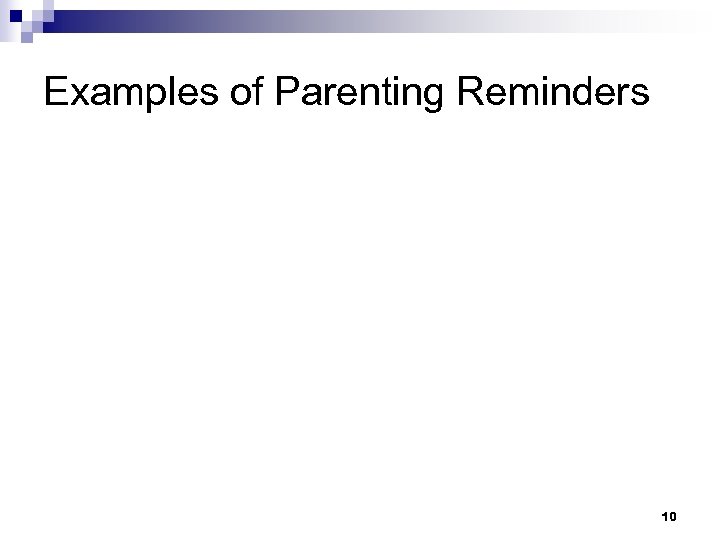 Examples of Parenting Reminders

10